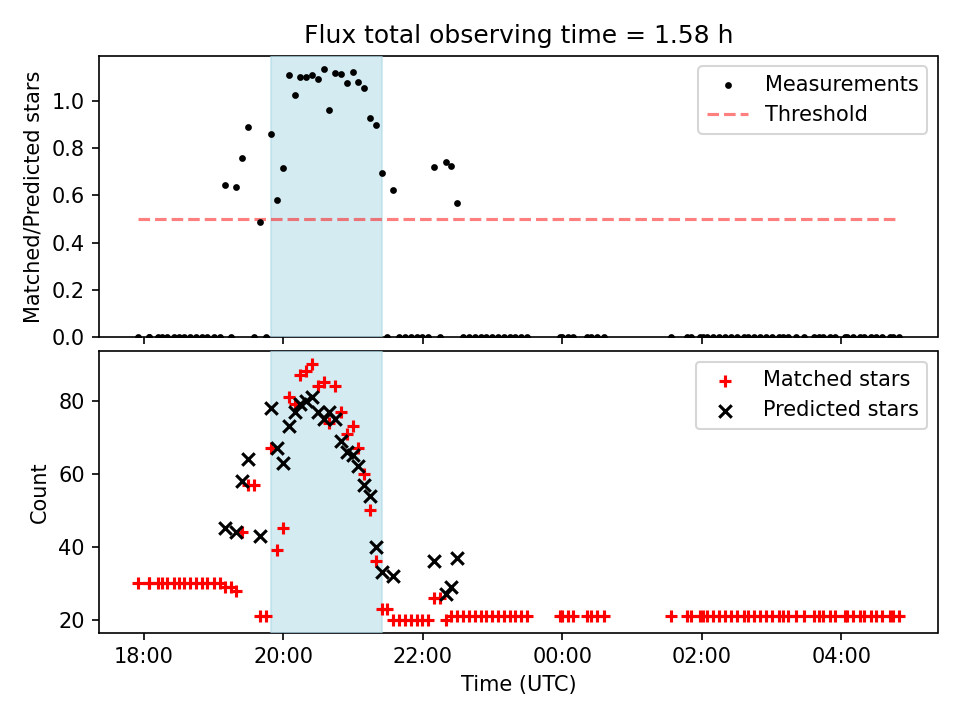 Flux total observing time = 1.58 h

Measurements
Threshold

Matched/Predicted stars

1.0
0.8
0.6
0.4
0.2
0.0

Matched stars
Predicted stars

Count

80
60
40
20

18:00
20:00
22:00
00:00
02:00
04:00

Time (UTC)